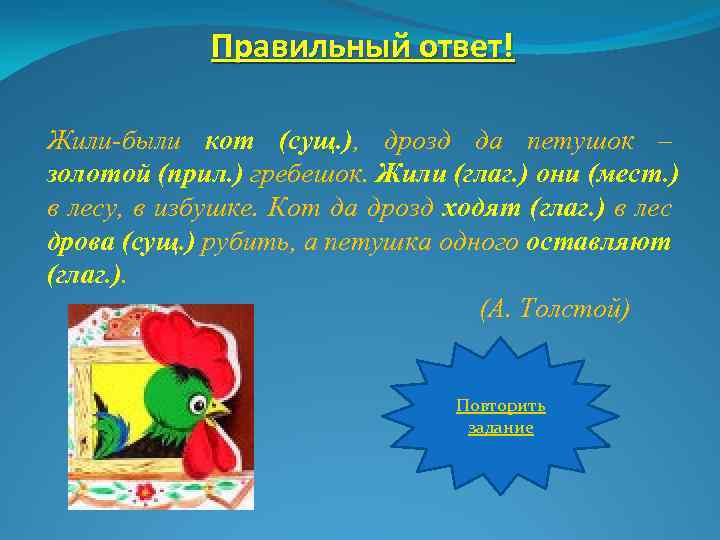 Правильный ответ!

Жили-были кот (сущ.), дрозд да петушок – золотой (прил.) гребешок. Жили (глаг.) они (мест.) в лесу, в избушке. Кот да дрозд ходят (глаг.) в лес дрова (сущ.) рубить, а петушка одного оставляют (глаг.).

(А. Толстой)

Повторить задание